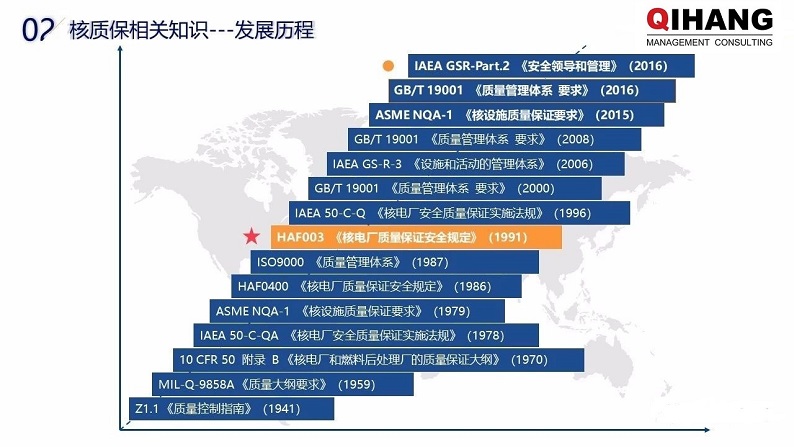 02 核质保相关知识---发展历程

QIHANG
MANAGEMENT CONSULTING

IAEA GSR-Part.2 《安全领导和管理》 (2016)

GB/T 19001 《质量管理体系 要求》 (2016)

ASME NQA-1 《核设施质量保证要求》 (2015)

GB/T 19001 《质量管理体系 要求》 (2008)

IAEA GS-R-3 《设施和活动的管理体系》 (2006)

GB/T 19001 《质量管理体系 要求》 (2000)

IAEA 50-C-Q 《核电厂安全质量保证实施法规》 (1996)

HAF003 《核电厂质量保证安全规定》 (1991)

ISO9000 《质量管理体系》 (1987)

HAF0400 《核电厂质量保证安全规定》 (1986)

ASME NQA-1 《核设施质量保证要求》 (1979)

IAEA 50-C-QA 《核电厂安全质量保证实施法规》 (1978)

10 CFR 50 附录 B 《核电厂和燃料后处理厂的质量保证大纲》 (1970)

MIL-Q-9858A 《质量大纲要求》 (1959)

Z1.1 《质量控制指南》 (1941)